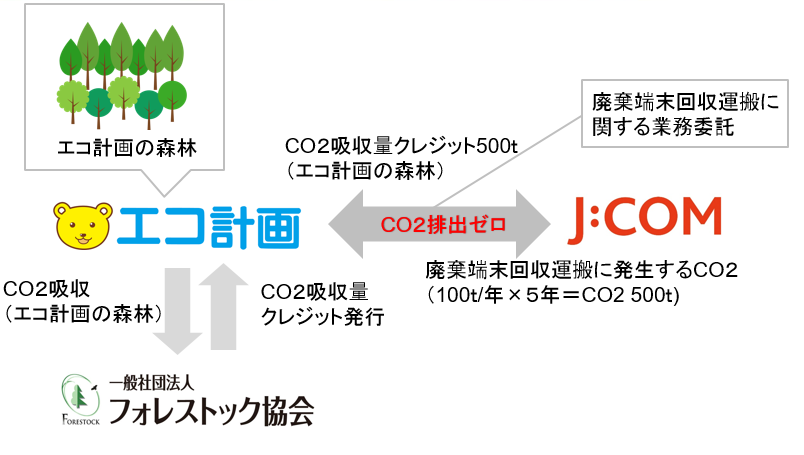 エコ計画の森林

廃棄端末回収運搬に関する業務委託

CO2吸収量クレジット500t
（エコ計画の森林）

エコ計画

CO2排出ゼロ

J:COM

廃棄端末回収運搬に発生するCO2
（100t/年×5年＝CO2 500t)

CO2吸収
（エコ計画の森林）

CO2吸収量
クレジット発行

FORESTOCK
一般社団法人
フォレストック協会